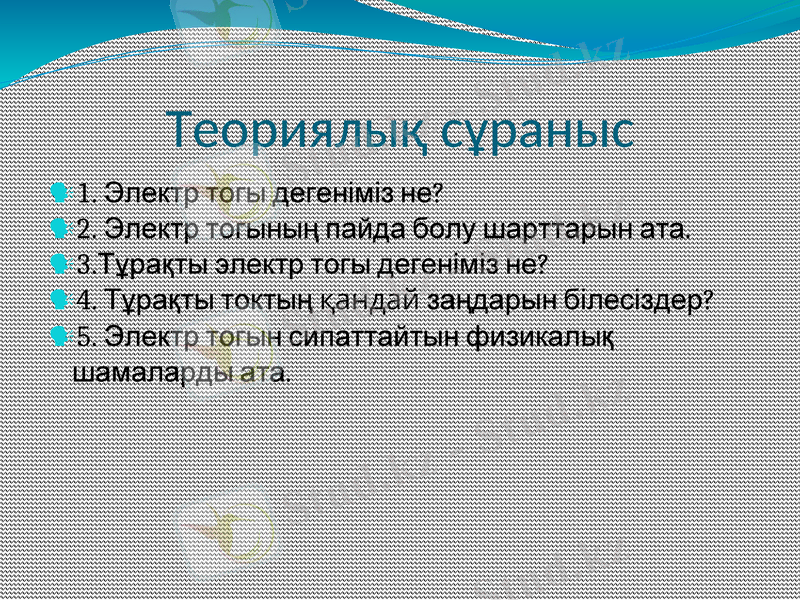 Теориялық сұраныс

1. Электр тогы дегеніміз не?

2. Электр тогының пайда болу шарттарын ата.

3.Тұрақты электр тогы дегеніміз не?

4. Тұрақты токтың қандай заңдарын білесіздер?

5. Электр тогын сипаттайтын физикалық шамаларды ата.